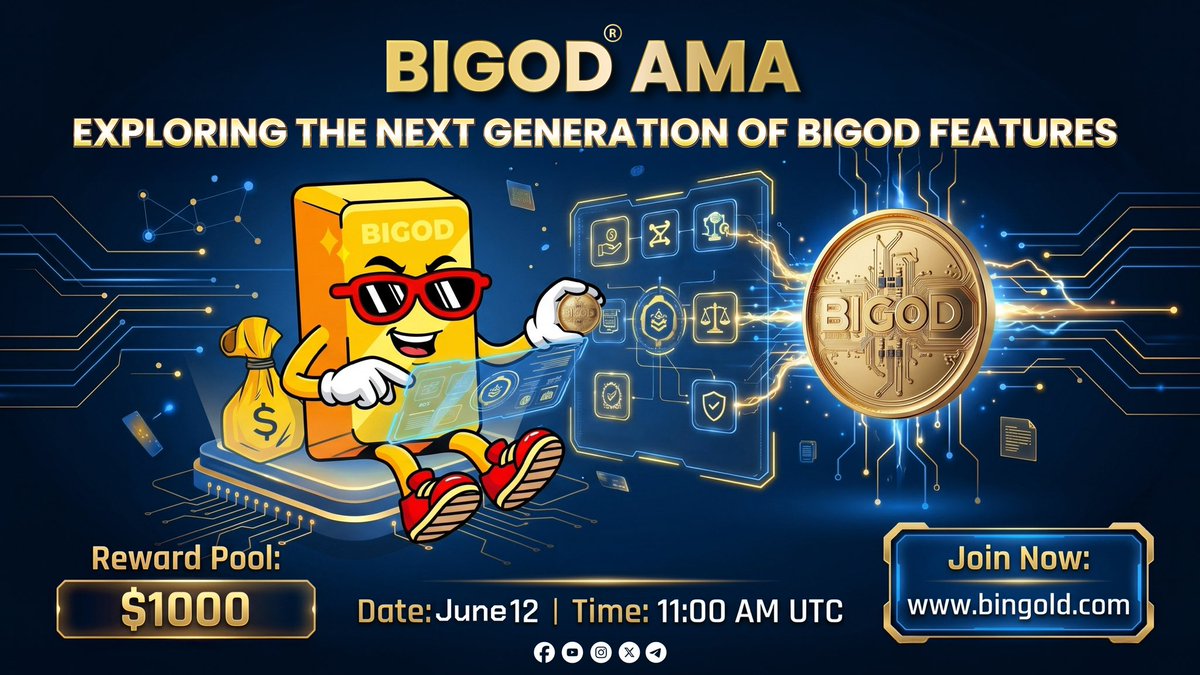 BIGOD® AMA

EXPLORING THE NEXT GENERATION OF BIGOD FEATURES

BIGOD

$

BIGOD

Reward Pool:

$1000

Date: June 12 | Time: 11:00 AM UTC

Join Now:

www.bingold.com